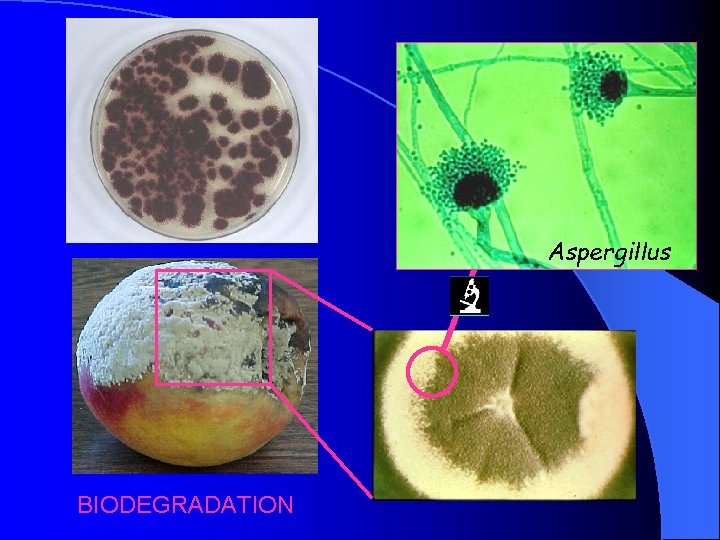 Aspergillus

BIODEGRADATION